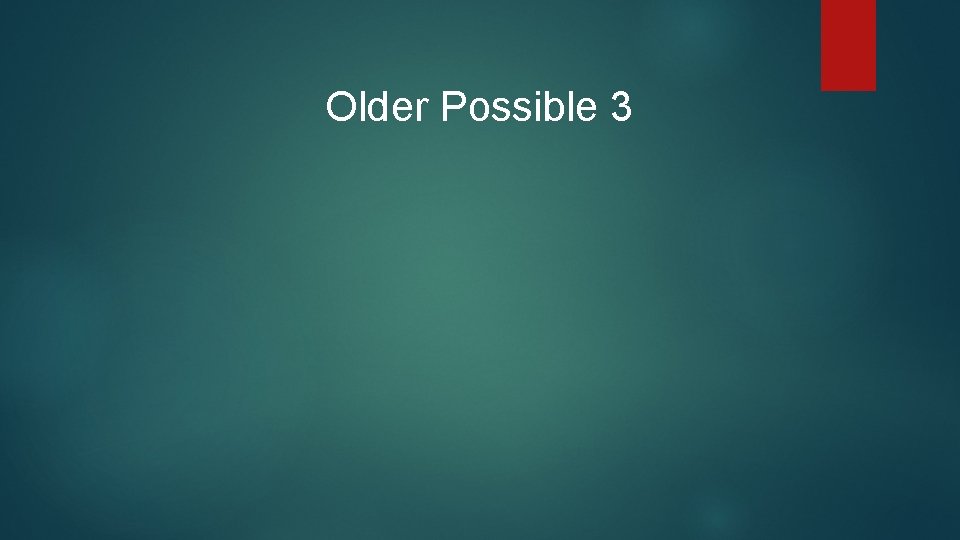 Older Possible 3